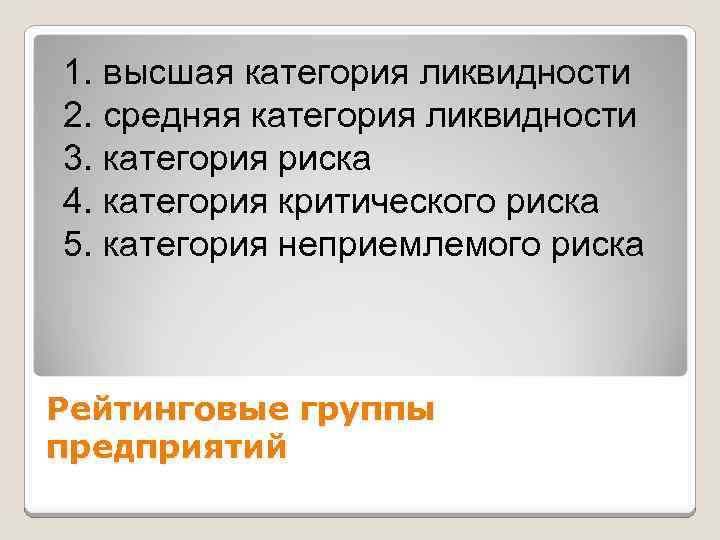 1. высшая категория ликвидности
2. средняя категория ликвидности
3. категория риска
4. категория критического риска
5. категория неприемлемого риска

Рейтинговые группы предприятий